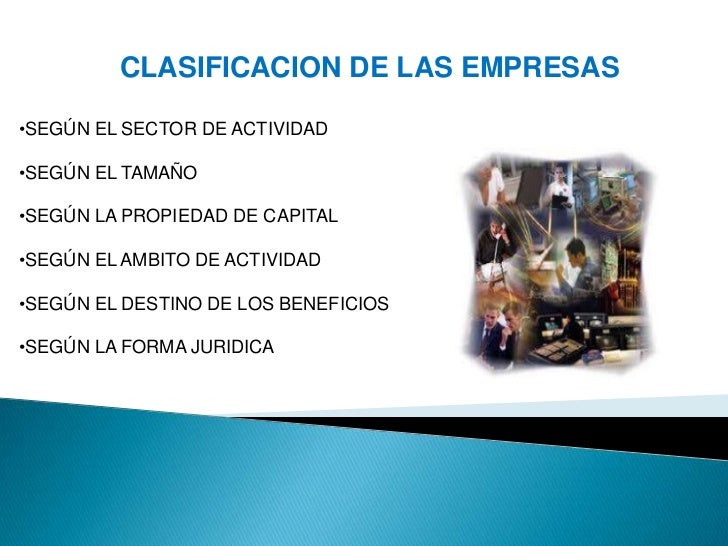 CLASIFICACION DE LAS EMPRESAS

•SEGÚN EL SECTOR DE ACTIVIDAD

•SEGÚN EL TAMAÑO

•SEGÚN LA PROPIEDAD DE CAPITAL

•SEGÚN EL AMBITO DE ACTIVIDAD

•SEGÚN EL DESTINO DE LOS BENEFICIOS

•SEGÚN LA FORMA JURIDICA